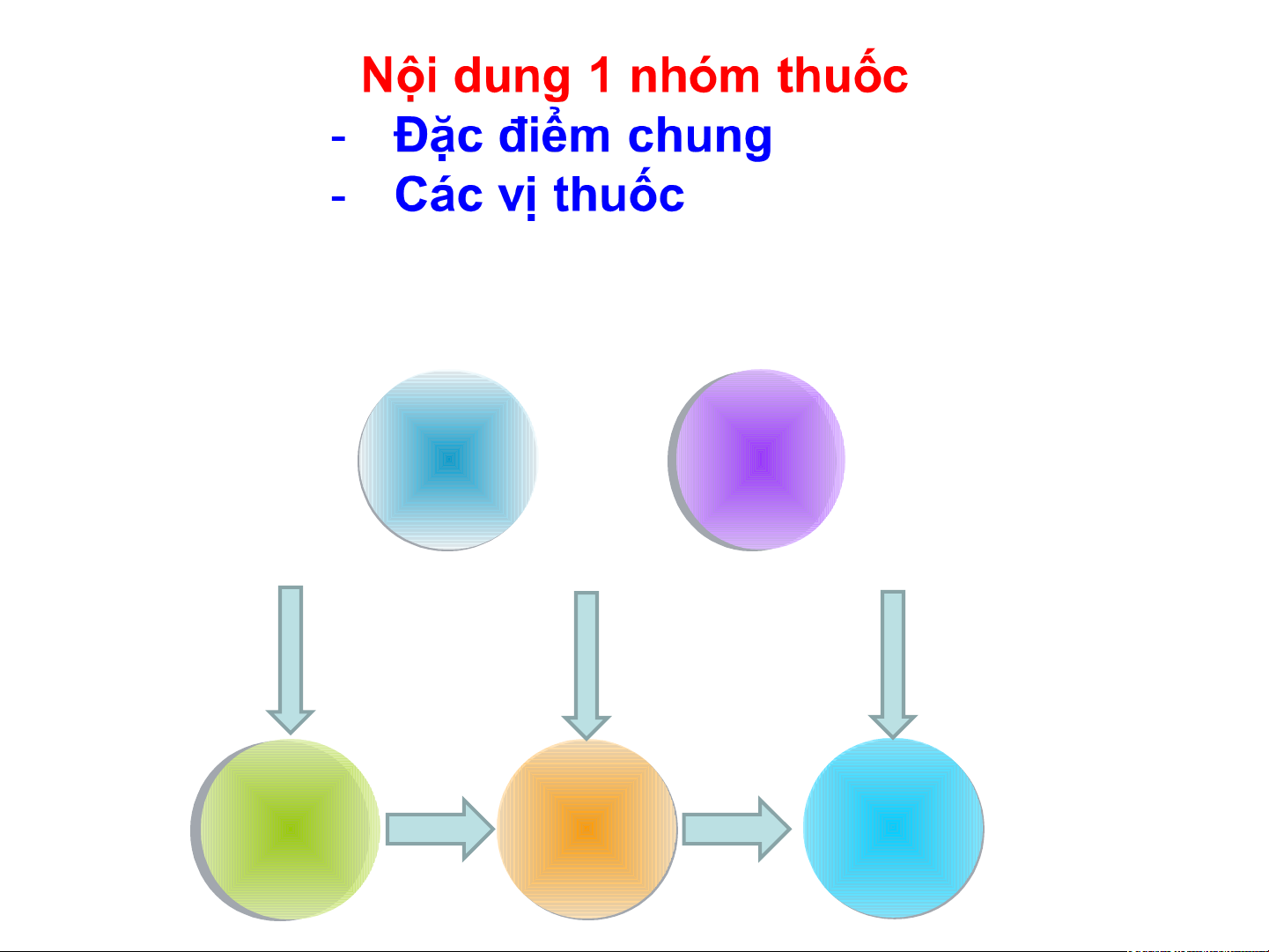 Nội dung 1 nhóm thuốc

- Đặc điểm chung
- Các vị thuốc